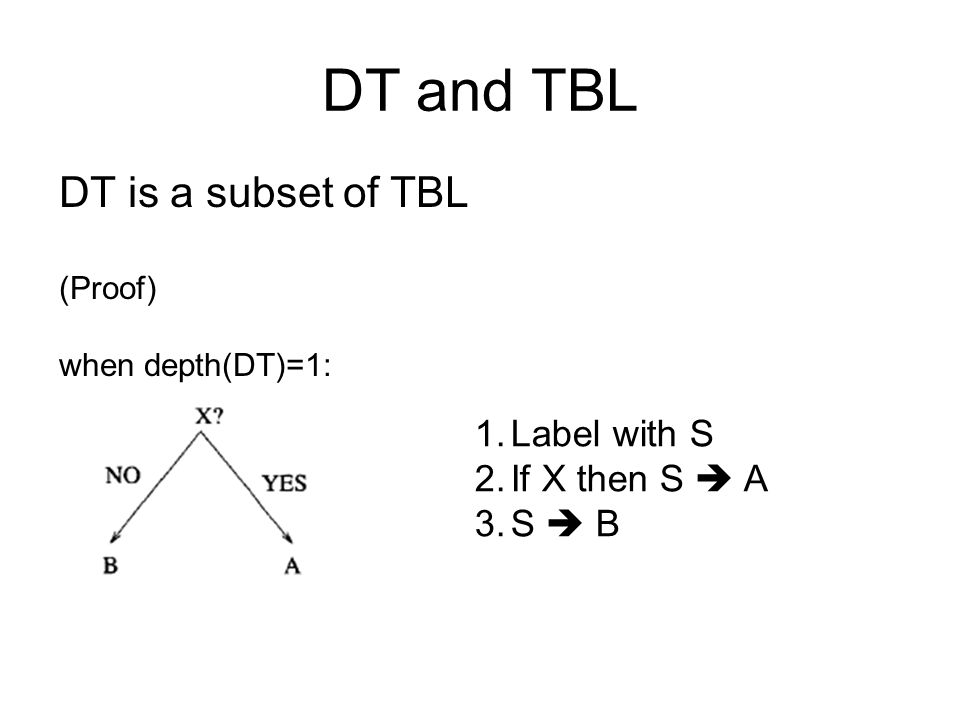 DT and TBL

DT is a subset of TBL

(Proof)

when depth(DT)=1:

X?

NO

YES

B

A

1. Label with S
2. If X then S ➔ A
3. S ➔ B